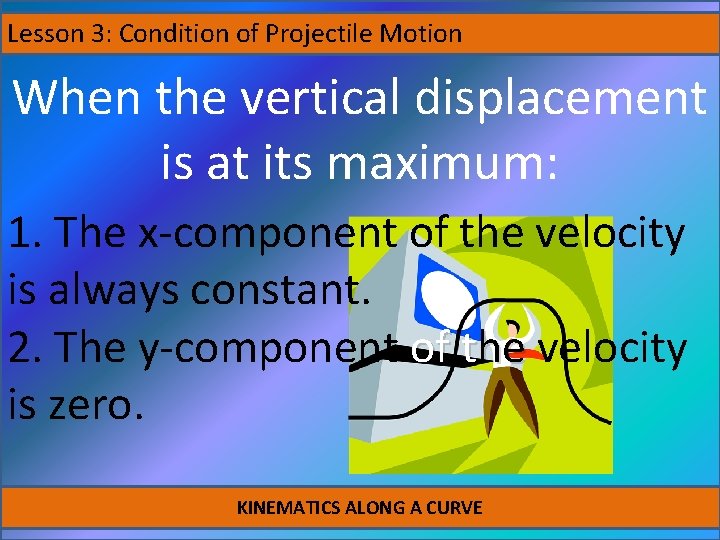 Lesson 3: Condition of Projectile Motion

When the vertical displacement is at its maximum:

1. The x-component of the velocity is always constant.
2. The y-component of the velocity is zero.

KINEMATICS ALONG A CURVE